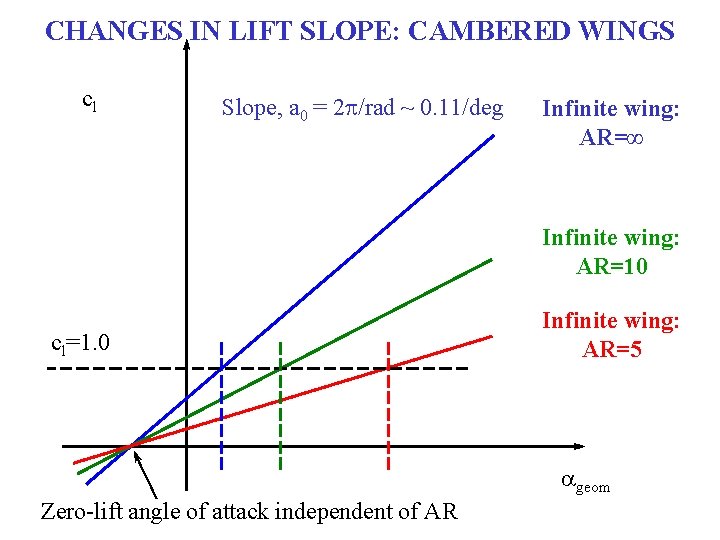 CHANGES IN LIFT SLOPE: CAMBERED WINGS

$c_l$

Slope, $a_0 = 2\pi$/rad ~ 0.11/deg

Infinite wing: AR=$\infty$

Infinite wing: AR=10

Infinite wing: AR=5

$c_l$=1.0

$\alpha_{geom}$

Zero-lift angle of attack independent of AR